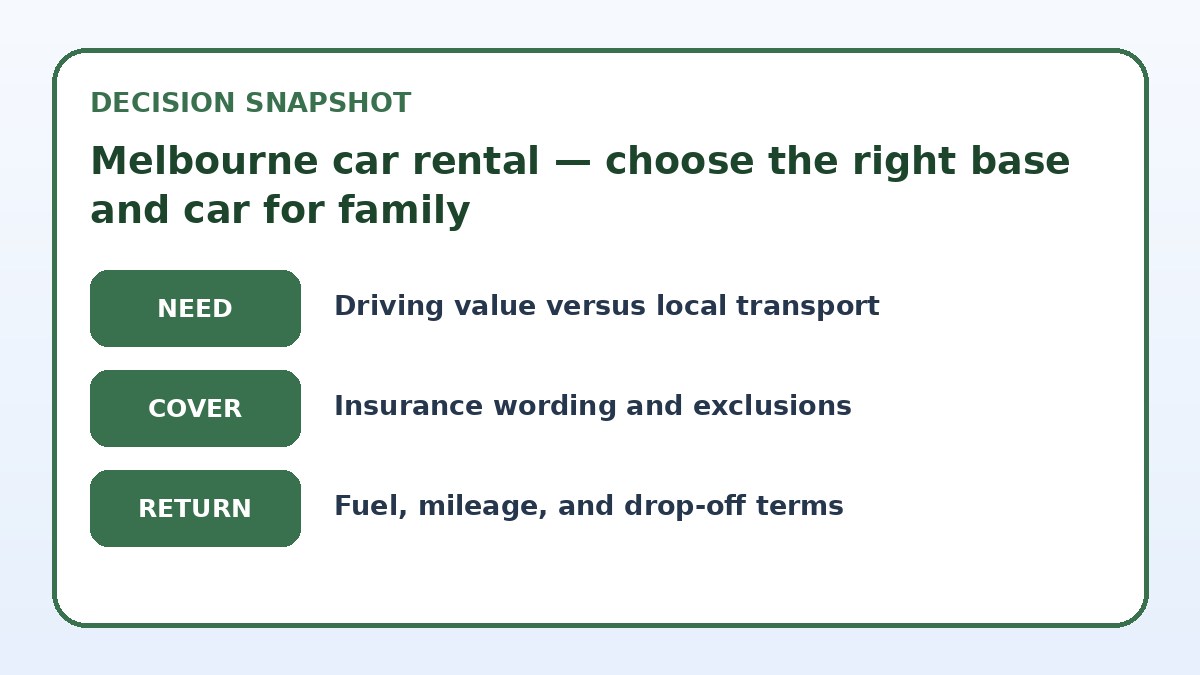 DECISION SNAPSHOT

Melbourne car rental — choose the right base and car for family

NEED

Driving value versus local transport

COVER

Insurance wording and exclusions

RETURN

Fuel, mileage, and drop-off terms